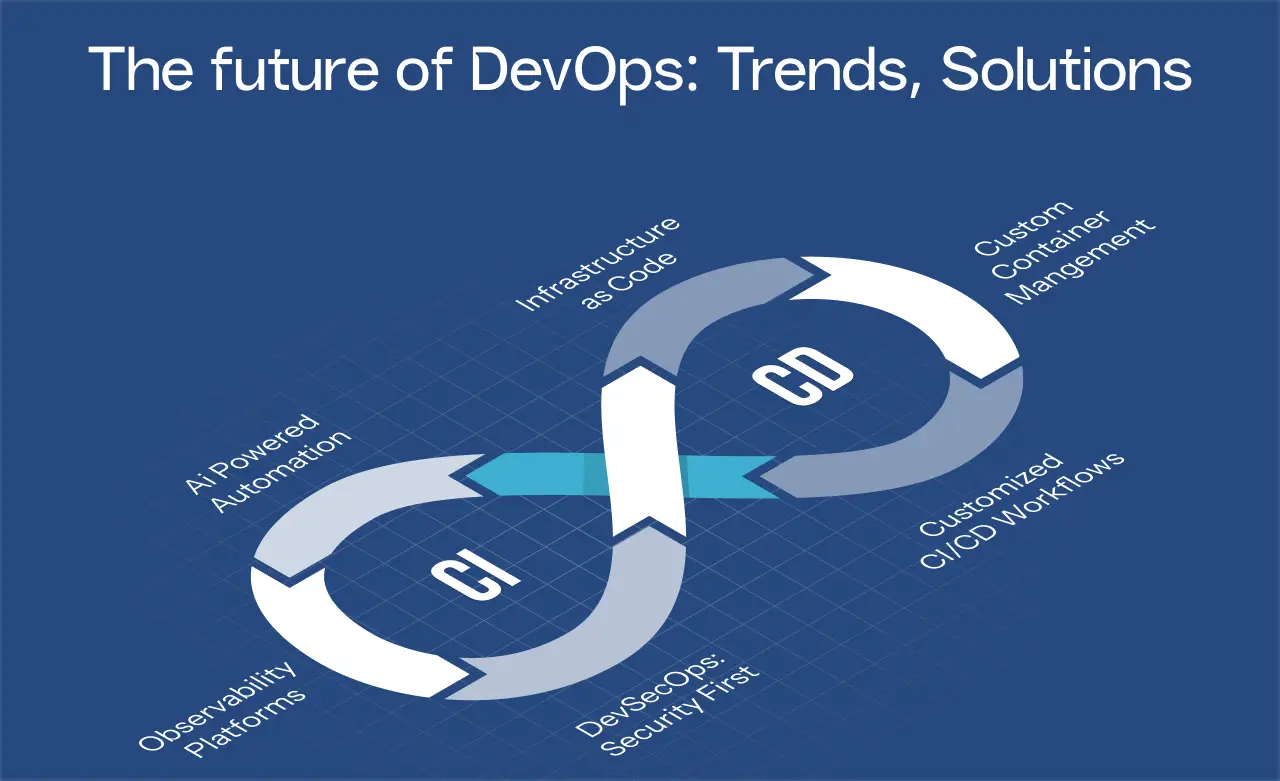 The future of DevOps: Trends, Solutions

Infrastructure as Code

Custom Container Mangement

CD

Ai Powered Automation

Customized CI/CD Workflows

CI

Observability Platforms

DevSecOps: Security First